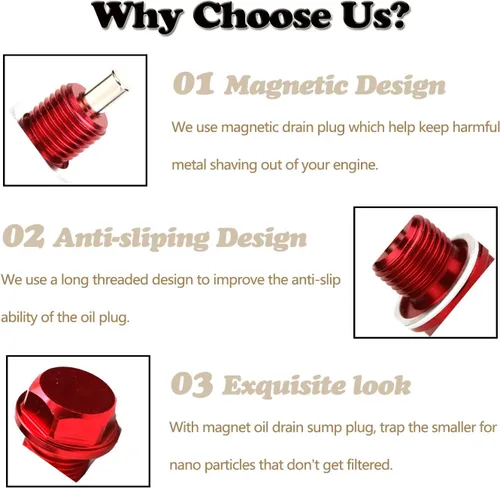 Why Choose Us?

01 Magnetic Design

We use magnetic drain plug which help keep harmful metal shaving out of your engine.

02 Anti-sliping Design

We use a long threaded design to improve the anti-slip ability of the oil plug.

03 Exquisite look

With magnet oil drain sump plug, trap the smaller for nano particles that don't get filtered.